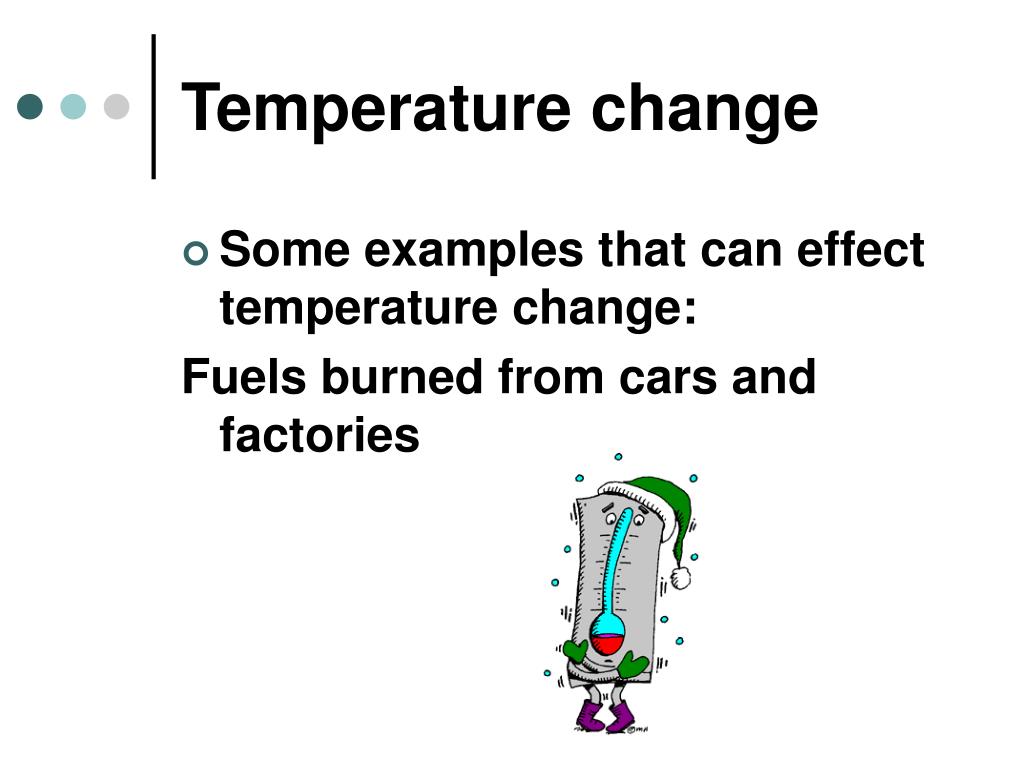 Temperature change

Some examples that can effect temperature change:

Fuels burned from cars and factories